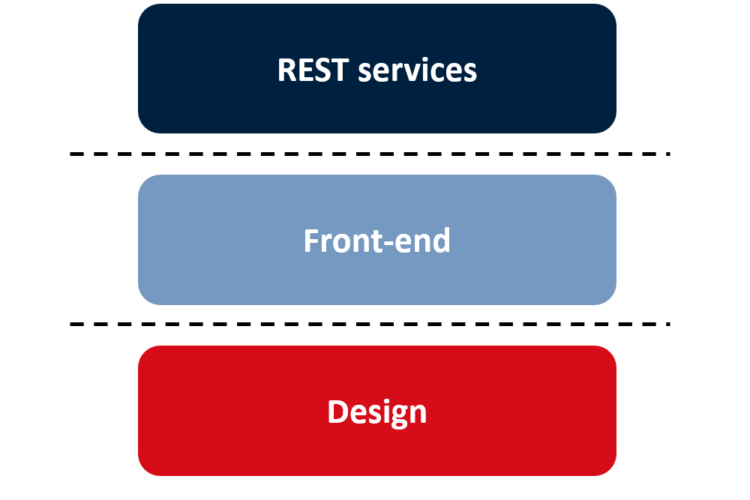 REST services

Front-end

Design